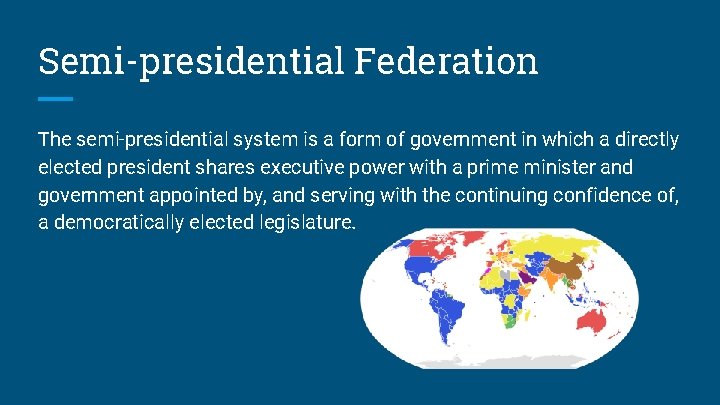 Semi-presidential Federation

The semi-presidential system is a form of government in which a directly elected president shares executive power with a prime minister and government appointed by, and serving with the continuing confidence of, a democratically elected legislature.